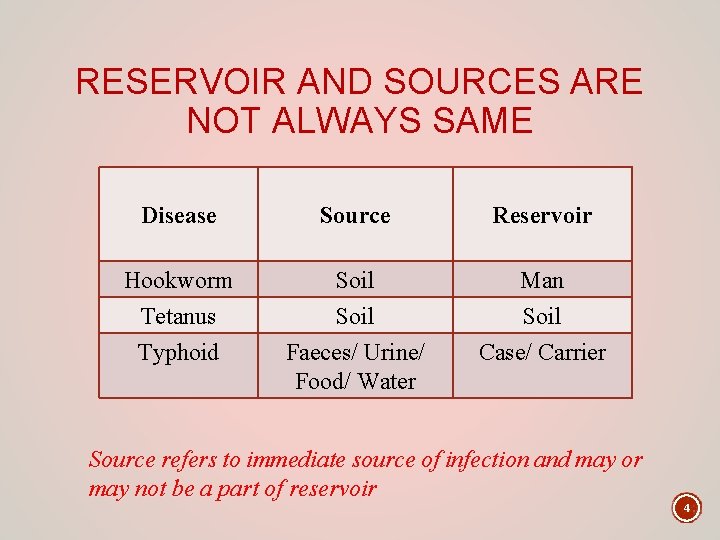 RESERVOIR AND SOURCES ARE NOT ALWAYS SAME

| Disease | Source | Reservoir |
|---|---|---|
| Hookworm | Soil | Man |
| Tetanus | Soil | Soil |
| Typhoid | Faeces/ Urine/ Food/ Water | Case/ Carrier |

Source refers to immediate source of infection and may or may not be a part of reservoir

4